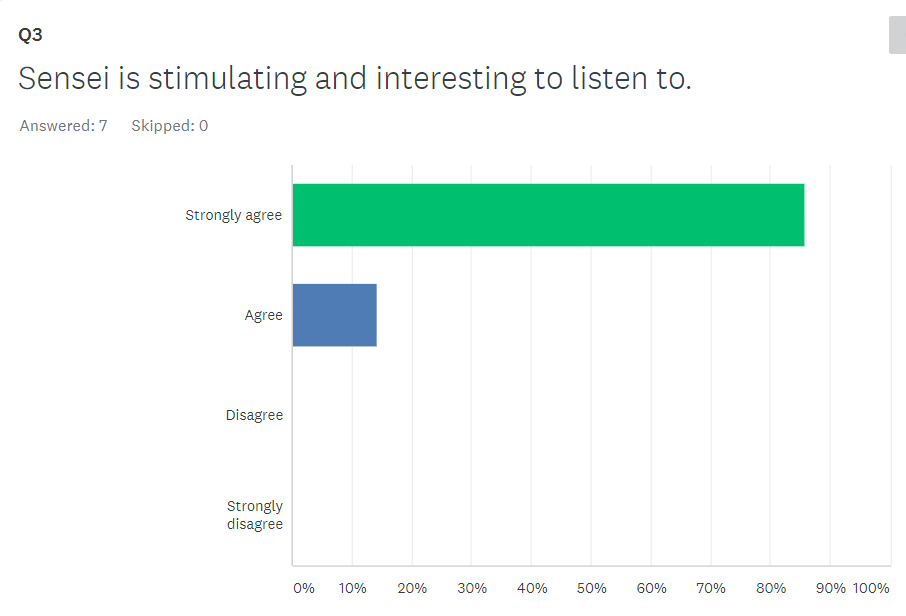 Q3

Sensei is stimulating and interesting to listen to.

Answered: 7 Skipped: 0

Strongly agree

Agree

Disagree

Strongly disagree

0% 10% 20% 30% 40% 50% 60% 70% 80% 90% 100%